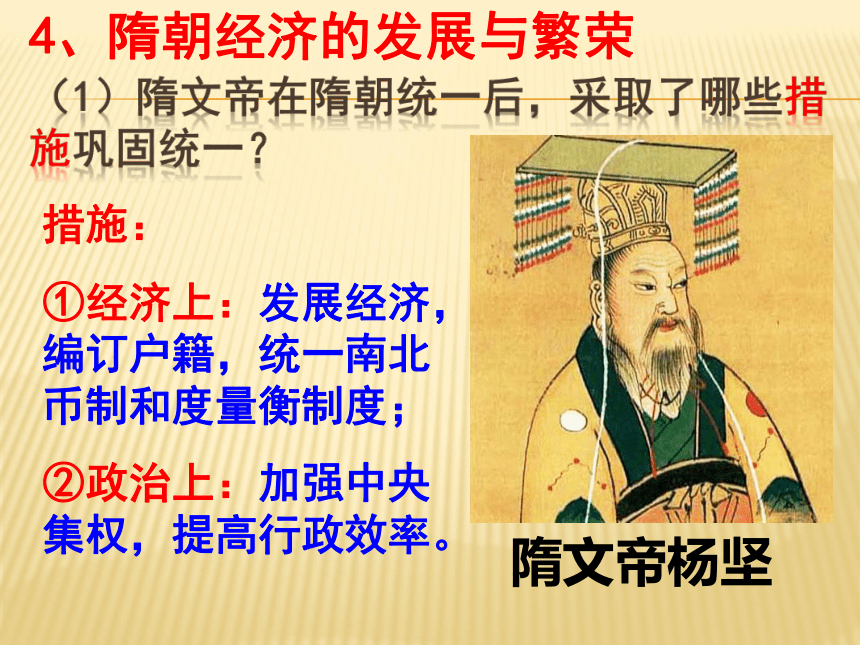 4、隋朝经济的发展与繁荣

（1）隋文帝在隋朝统一后，采取了哪些措施巩固统一？

措施：

①经济上：发展经济，编订户籍，统一南北币制和度量衡制度；

②政治上：加强中央集权，提高行政效率。

隋文帝杨坚